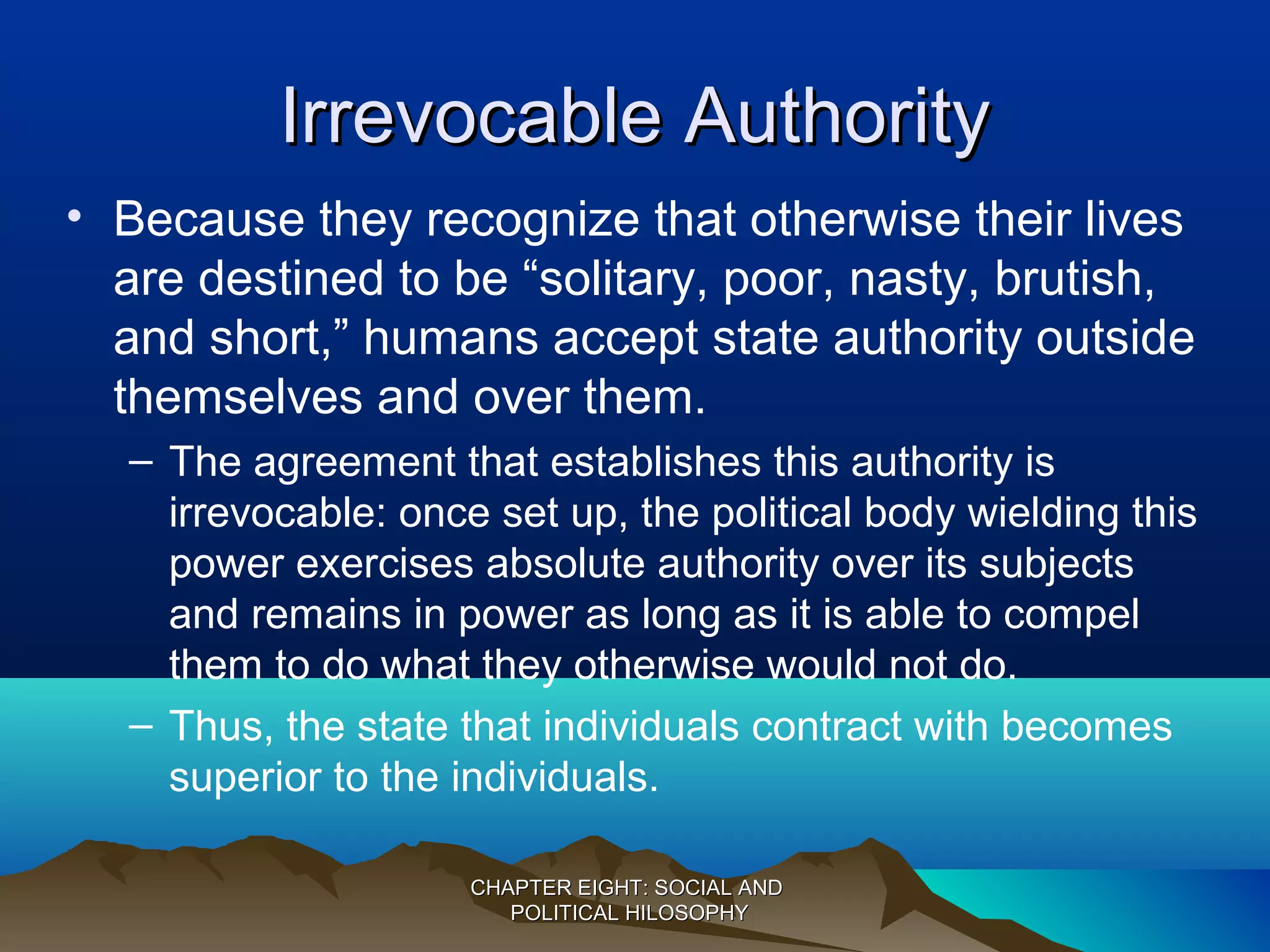 Irrevocable Authority

• Because they recognize that otherwise their lives are destined to be “solitary, poor, nasty, brutish, and short,” humans accept state authority outside themselves and over them.

– The agreement that establishes this authority is irrevocable: once set up, the political body wielding this power exercises absolute authority over its subjects and remains in power as long as it is able to compel them to do what they otherwise would not do.

– Thus, the state that individuals contract with becomes superior to the individuals.

CHAPTER EIGHT: SOCIAL AND POLITICAL HILOSOPHY